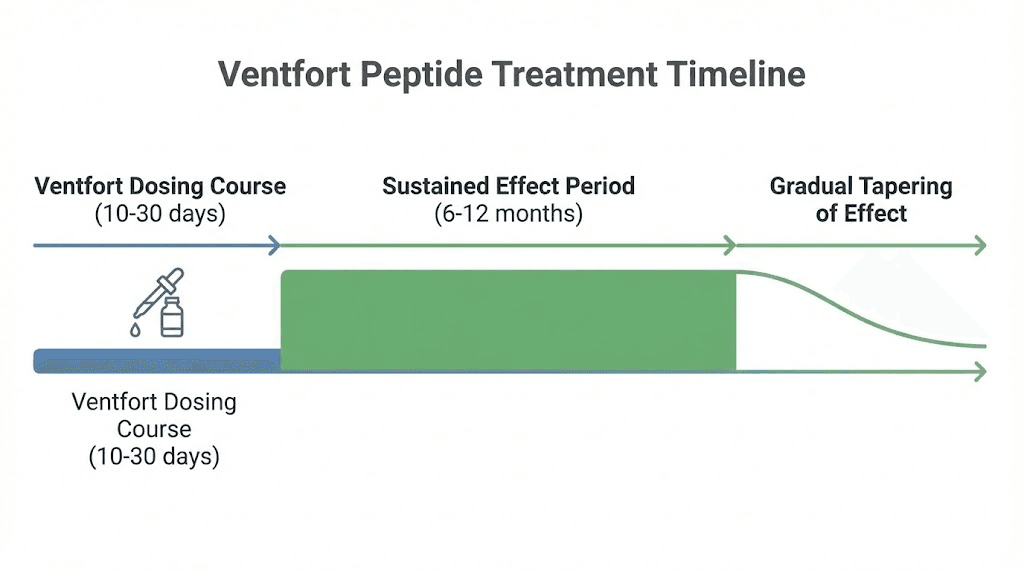 Ventfort Peptide Treatment Timeline

Ventfort Dosing Course
(10-30 days)

Sustained Effect Period
(6-12 months)

Gradual Tapering of Effect

Ventfort Dosing Course
(10-30 days)